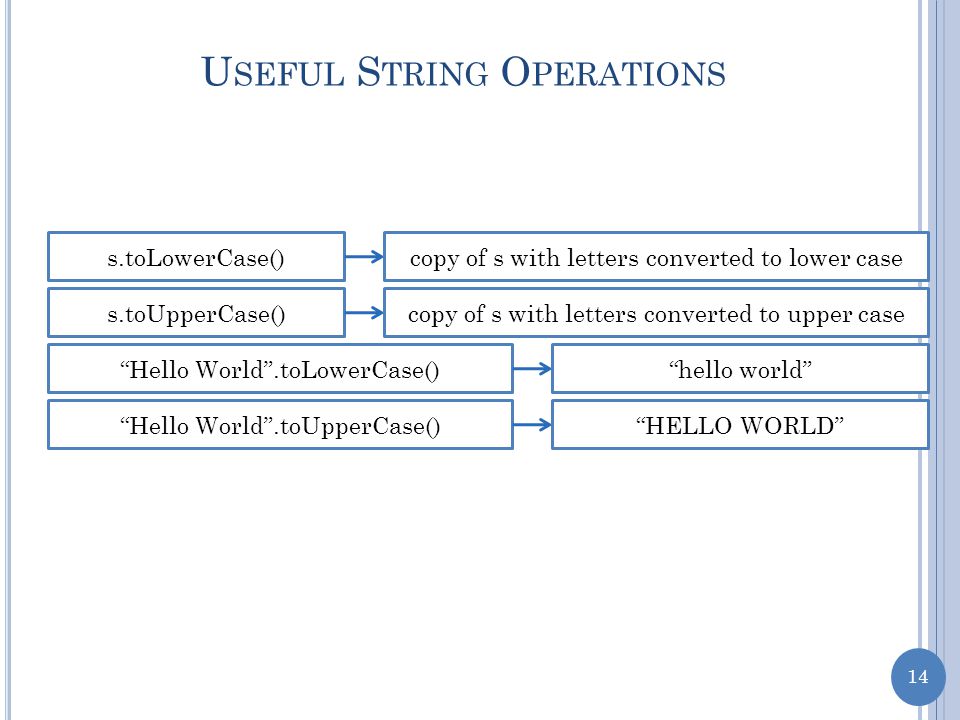 USEFUL STRING OPERATIONS

s.toLowerCase()

copy of s with letters converted to lower case

s.toUpperCase()

copy of s with letters converted to upper case

“Hello World”.toLowerCase()

“hello world”

“Hello World”.toUpperCase()

“HELLO WORLD”

14